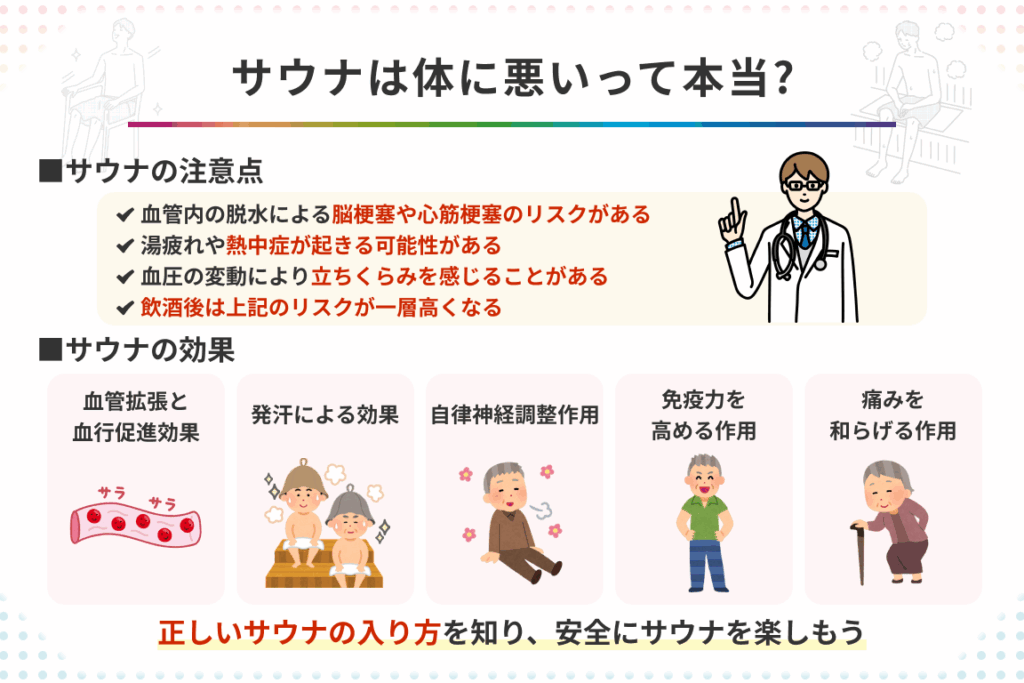 サウナは体に悪いって本当?

■サウナの注意点

✔ 血管内の脱水による脳梗塞や心筋梗塞のリスクがある
✔ 湯疲れや熱中症が起きる可能性がある
✔ 血圧の変動により立ちくらみを感じることがある
✔ 飲酒後は上記のリスクが一層高くなる

■サウナの効果

血管拡張と血行促進効果

サラ サラ

発汗による効果

自律神経調整作用

免疫力を高める作用

痛みを和らげる作用

正しいサウナの入り方を知り、安全にサウナを楽しもう